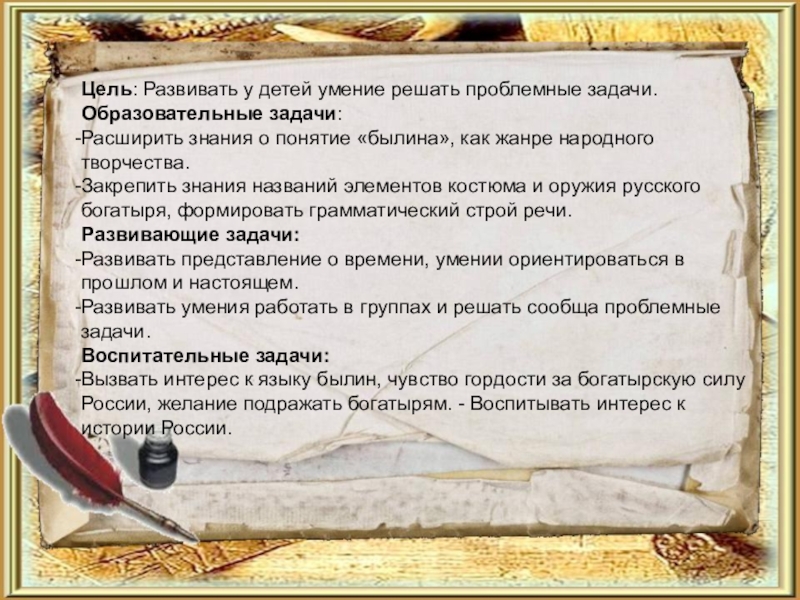 Цель: Развивать у детей умение решать проблемные задачи.
Образовательные задачи:
-Расширить знания о понятие «былина», как жанре народного творчества.
-Закрепить знания названий элементов костюма и оружия русского богатыря, формировать грамматический строй речи.
Развивающие задачи:
-Развивать представление о времени, умении ориентироваться в прошлом и настоящем.
-Развивать умения работать в группах и решать сообща проблемные задачи.
Воспитательные задачи:
-Вызвать интерес к языку былин, чувство гордости за богатырскую силу России, желание подражать богатырям. - Воспитывать интерес к истории России.